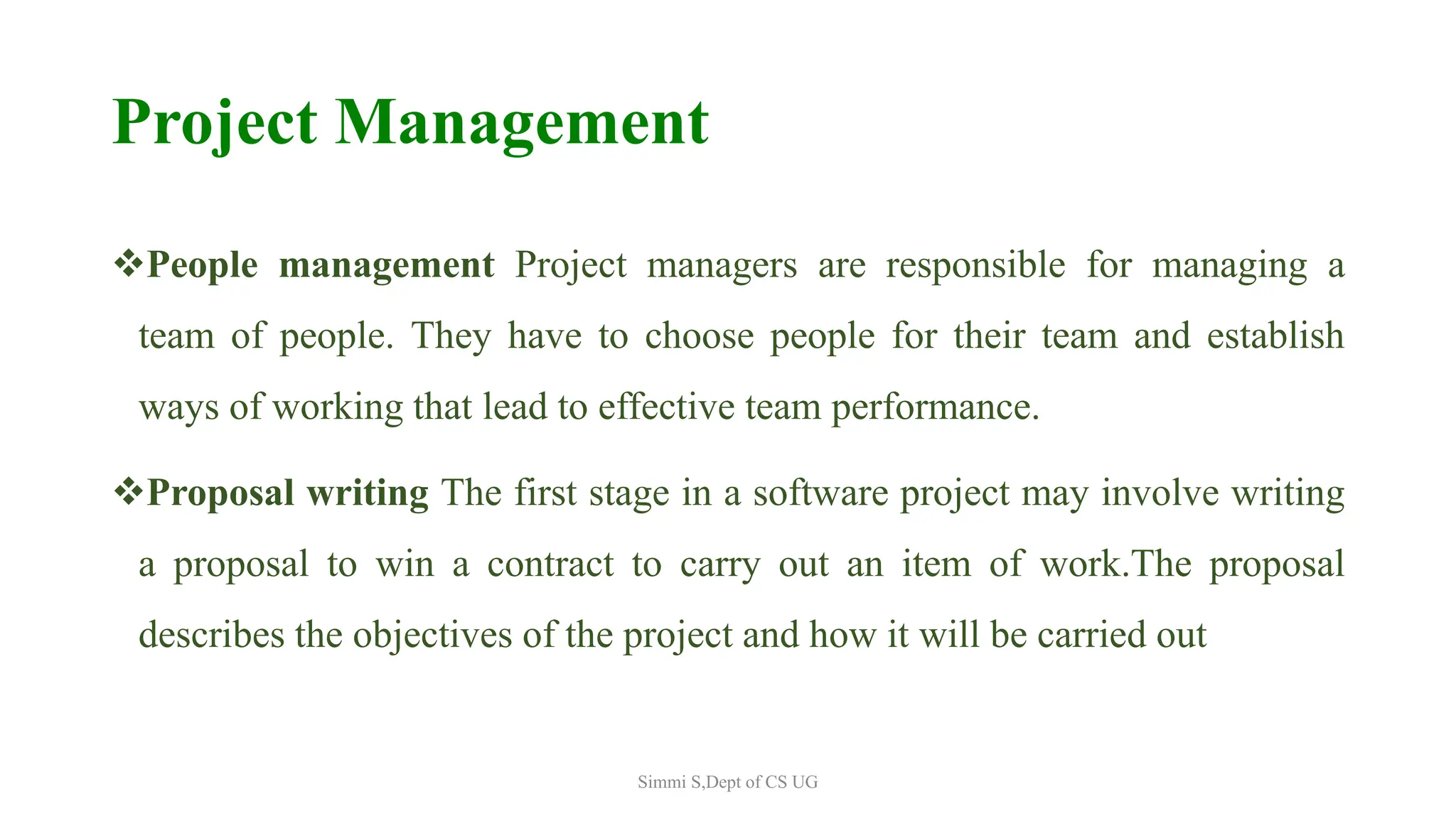 Project Management

❖People management Project managers are responsible for managing a team of people. They have to choose people for their team and establish ways of working that lead to effective team performance.

❖Proposal writing The first stage in a software project may involve writing a proposal to win a contract to carry out an item of work.The proposal describes the objectives of the project and how it will be carried out

Simmi S,Dept of CS UG